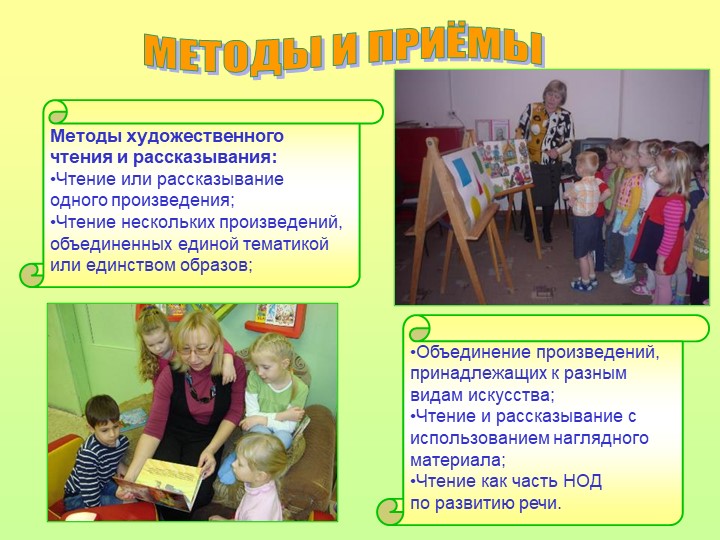 МЕТОДЫ И ПРИЁМЫ

Методы художественного чтения и рассказывания:
•Чтение или рассказывание одного произведения;
•Чтение нескольких произведений, объединенных единой тематикой или единством образов;

•Объединение произведений, принадлежащих к разным видам искусства;
•Чтение и рассказывание с использованием наглядного материала;
•Чтение как часть НОД по развитию речи.